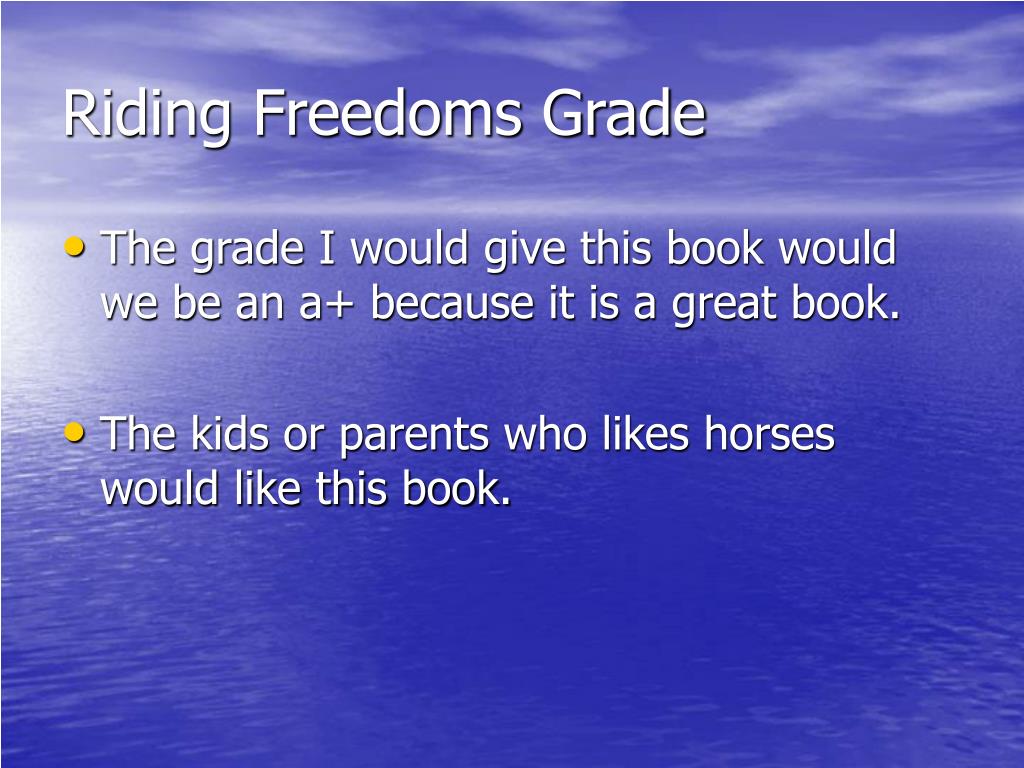 Riding Freedoms Grade

• The grade I would give this book would we be an a+ because it is a great book.

• The kids or parents who likes horses would like this book.